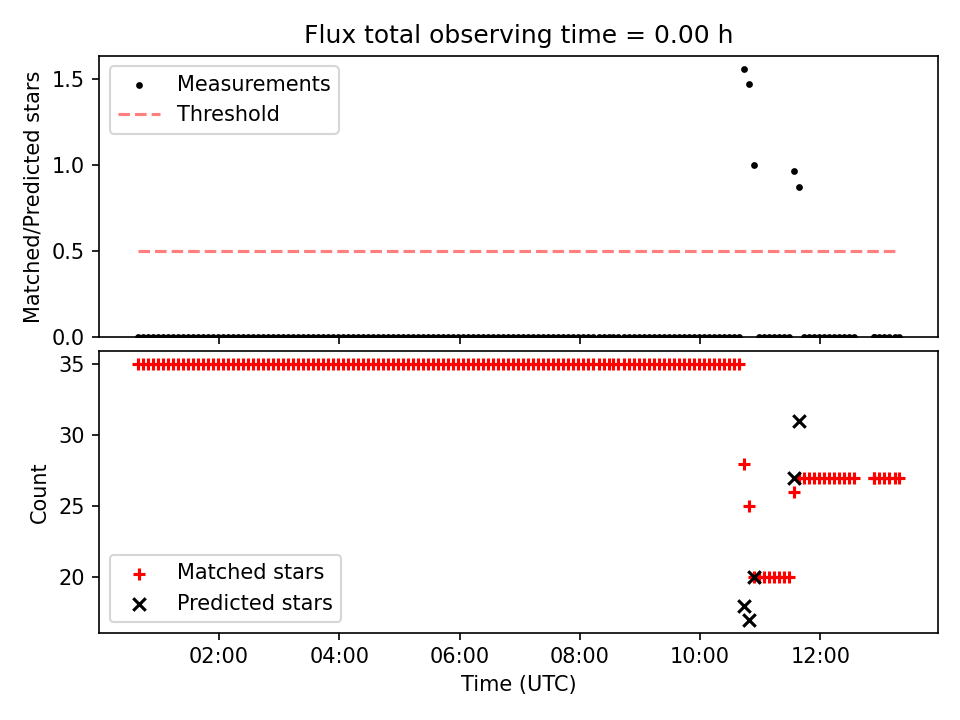 Flux total observing time = 0.00 h

Matched/Predicted stars

1.5
1.0
0.5
0.0

Measurements
Threshold

Count

35
30
25
20

Matched stars
Predicted stars

02:00
04:00
06:00
08:00
10:00
12:00

Time (UTC)